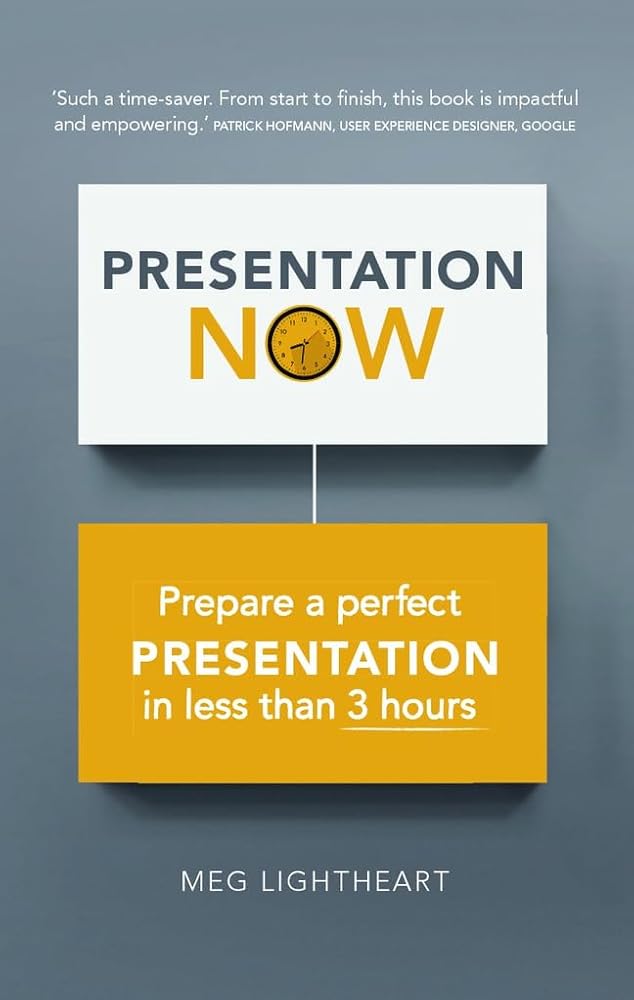 'Such a time-saver. From start to finish, this book is impactful and empowering.' PATRICK HOFMANN, USER EXPERIENCE DESIGNER, GOOGLE

PRESENTATION
NOW

Prepare a perfect
PRESENTATION
in less than 3 hours

MEG LIGHTHEART